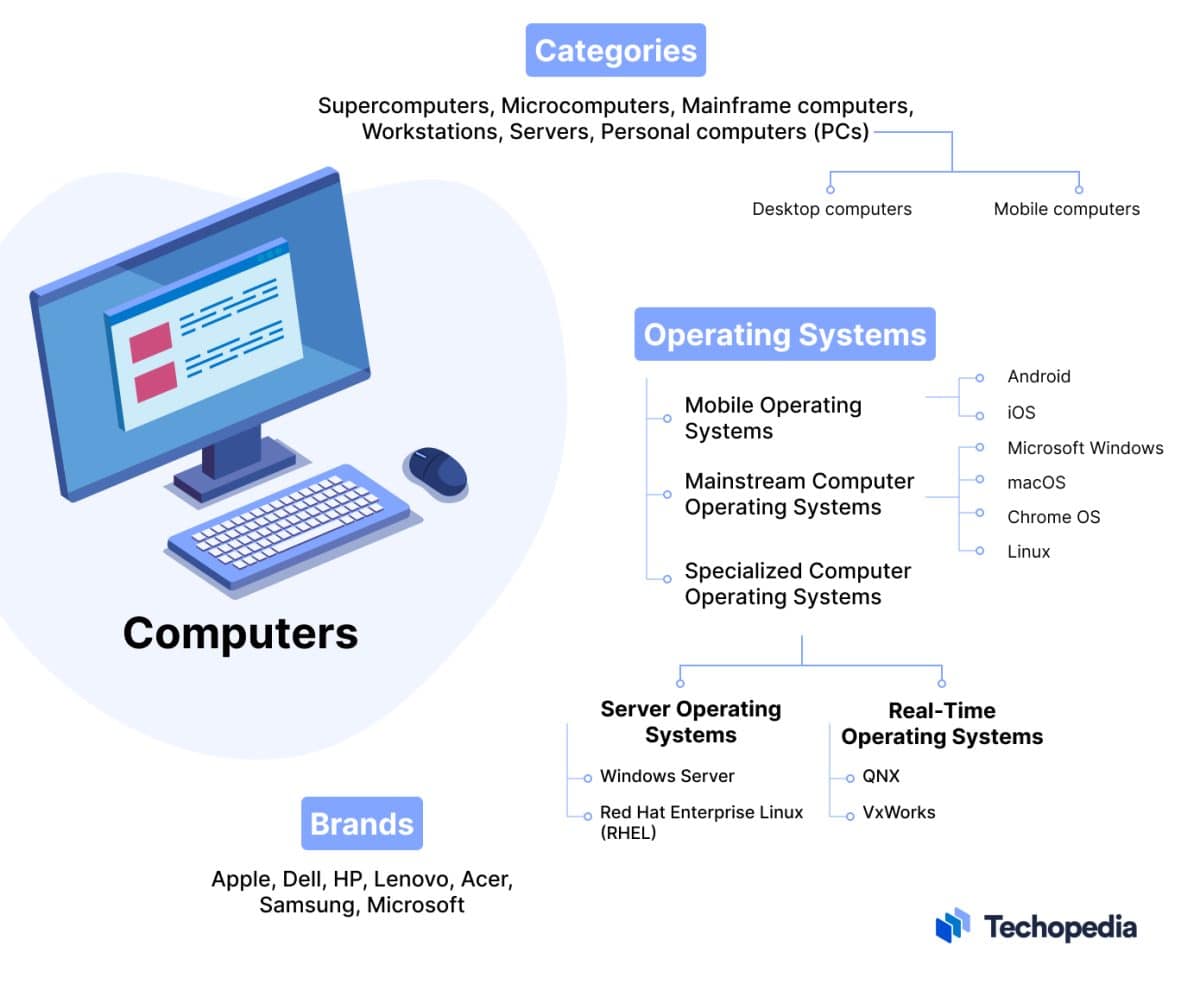 Categories

Supercomputers, Microcomputers, Mainframe computers, Workstations, Servers, Personal computers (PCs)

Desktop computers

Mobile computers

Computers

Operating Systems

Mobile Operating Systems

Android

iOS

Mainstream Computer Operating Systems

Microsoft Windows

macOS

Chrome OS

Linux

Specialized Computer Operating Systems

Server Operating Systems

Windows Server

Red Hat Enterprise Linux (RHEL)

Real-Time Operating Systems

QNX

VxWorks

Brands

Apple, Dell, HP, Lenovo, Acer, Samsung, Microsoft

Techopedia